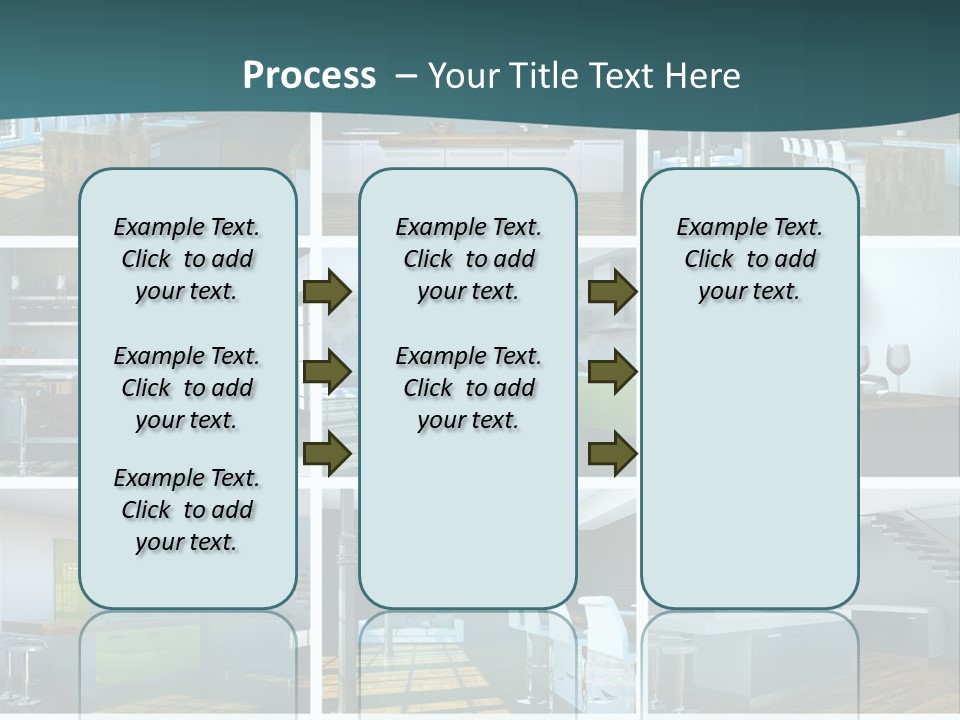 Process – Your Title Text Here

Example Text. Click to add your text.

Example Text. Click to add your text.

Example Text. Click to add your text.

Example Text. Click to add your text.

Example Text. Click to add your text.

Example Text. Click to add your text.